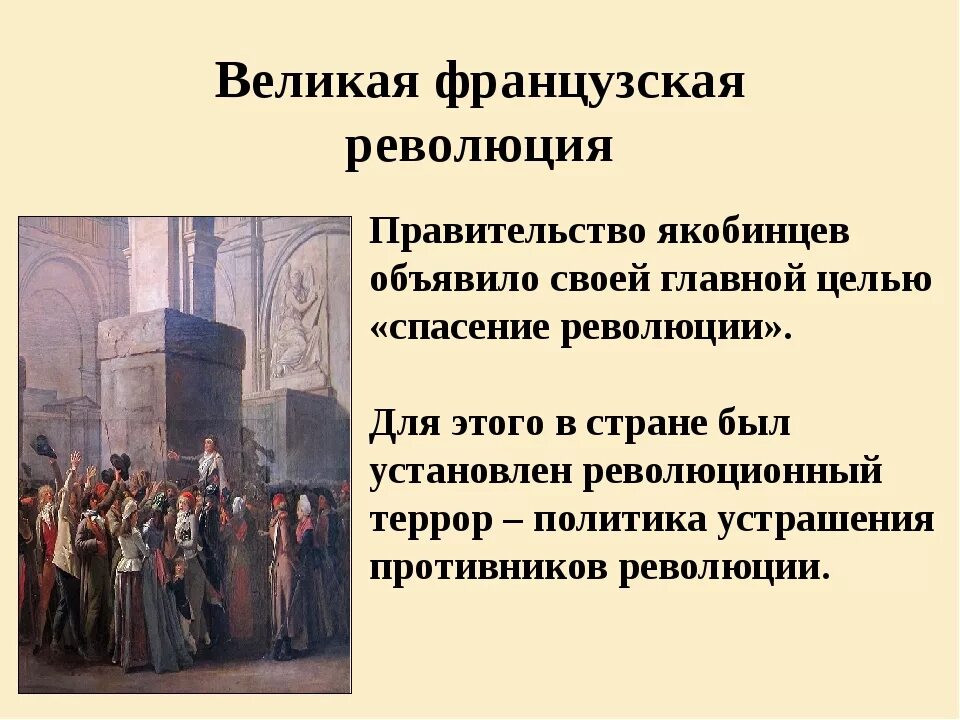 Великая французская революция

Правительство якобинцев объявило своей главной целью «спасение революции».

Для этого в стране был установлен революционный террор – политика устрашения противников революции.